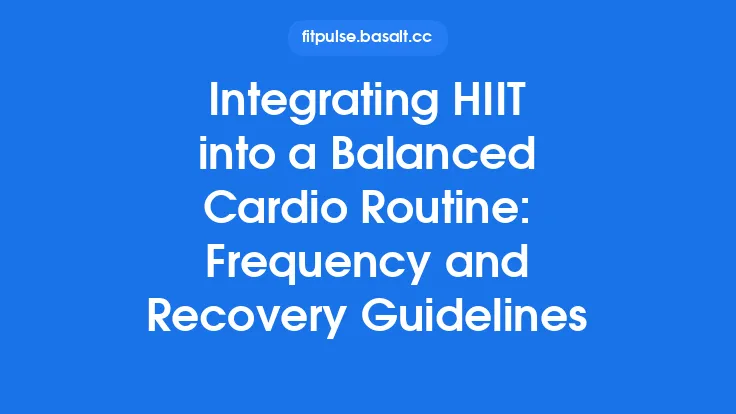 fitpulse.basalt.cc

Integrating HIIT into a Balanced Cardio Routine: Frequency and Recovery Guidelines